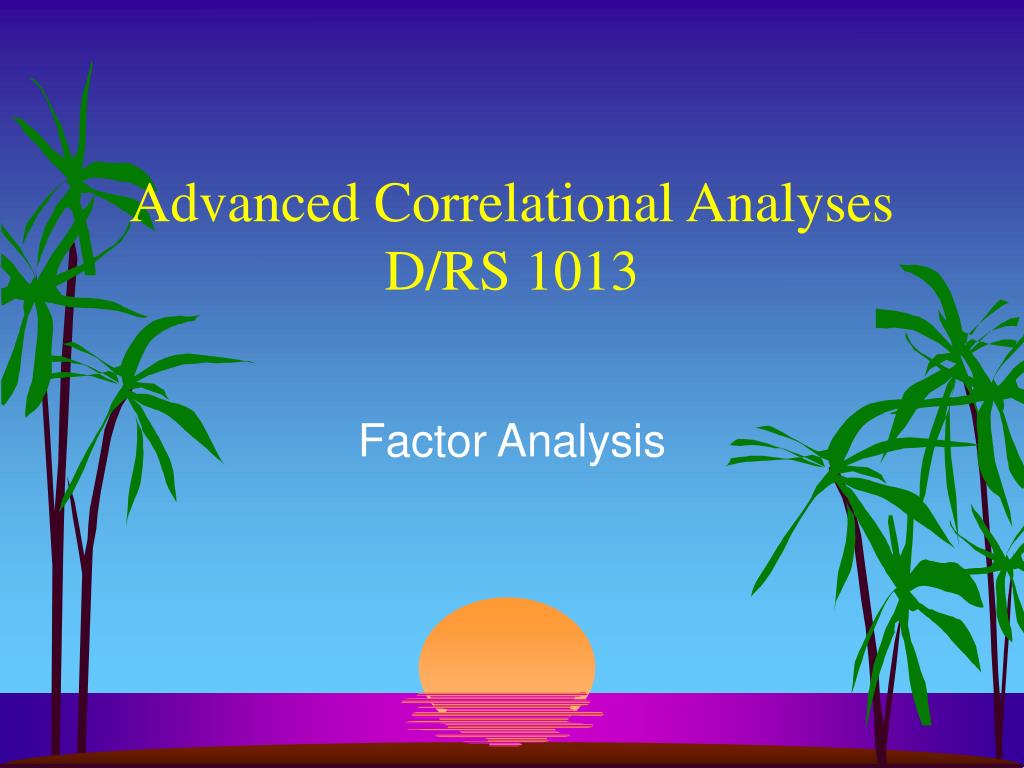 Advanced Correlational Analyses
D/RS 1013

Factor Analysis